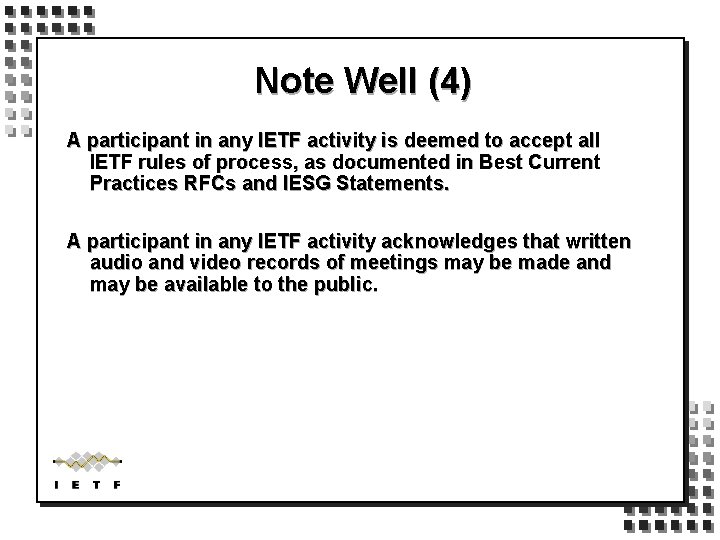 Note Well (4)

A participant in any IETF activity is deemed to accept all IETF rules of process, as documented in Best Current Practices RFCs and IESG Statements.

A participant in any IETF activity acknowledges that written audio and video records of meetings may be made and may be available to the public.

I E T F